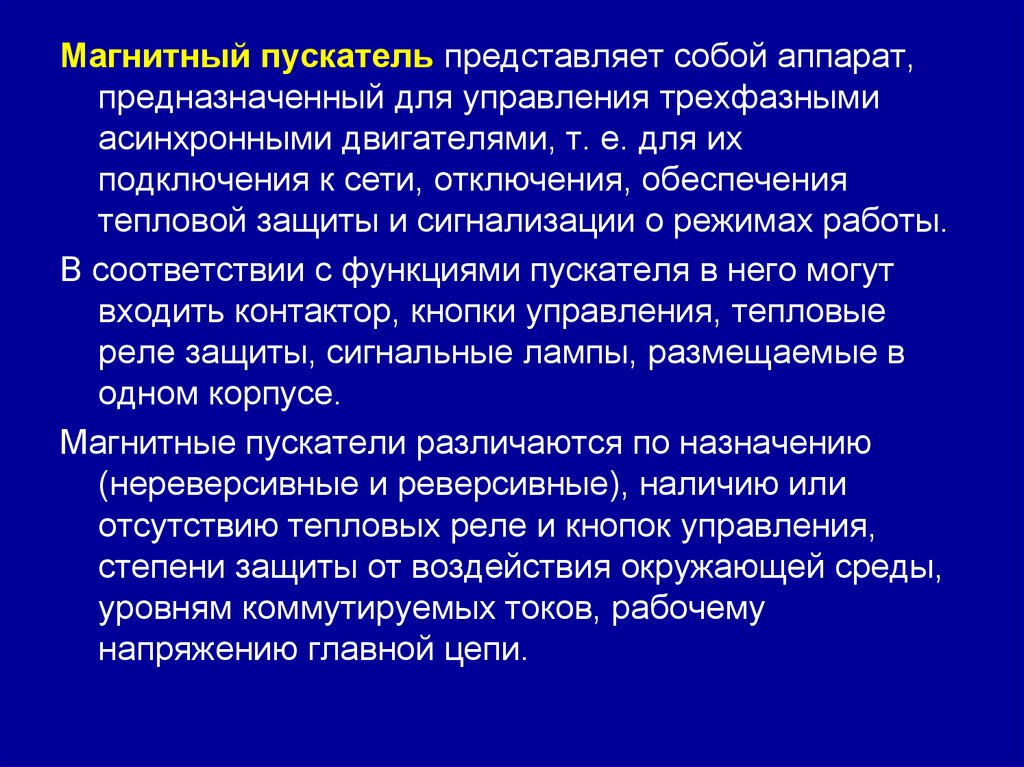 Магнитный пускатель представляет собой аппарат, предназначенный для управления трехфазными асинхронными двигателями, т. е. для их подключения к сети, отключения, обеспечения тепловой защиты и сигнализации о режимах работы.

В соответствии с функциями пускателя в него могут входить контактор, кнопки управления, тепловые реле защиты, сигнальные лампы, размещаемые в одном корпусе.

Магнитные пускатели различаются по назначению (нереверсивные и реверсивные), наличию или отсутствию тепловых реле и кнопок управления, степени защиты от воздействия окружающей среды, уровням коммутируемых токов, рабочему напряжению главной цепи.